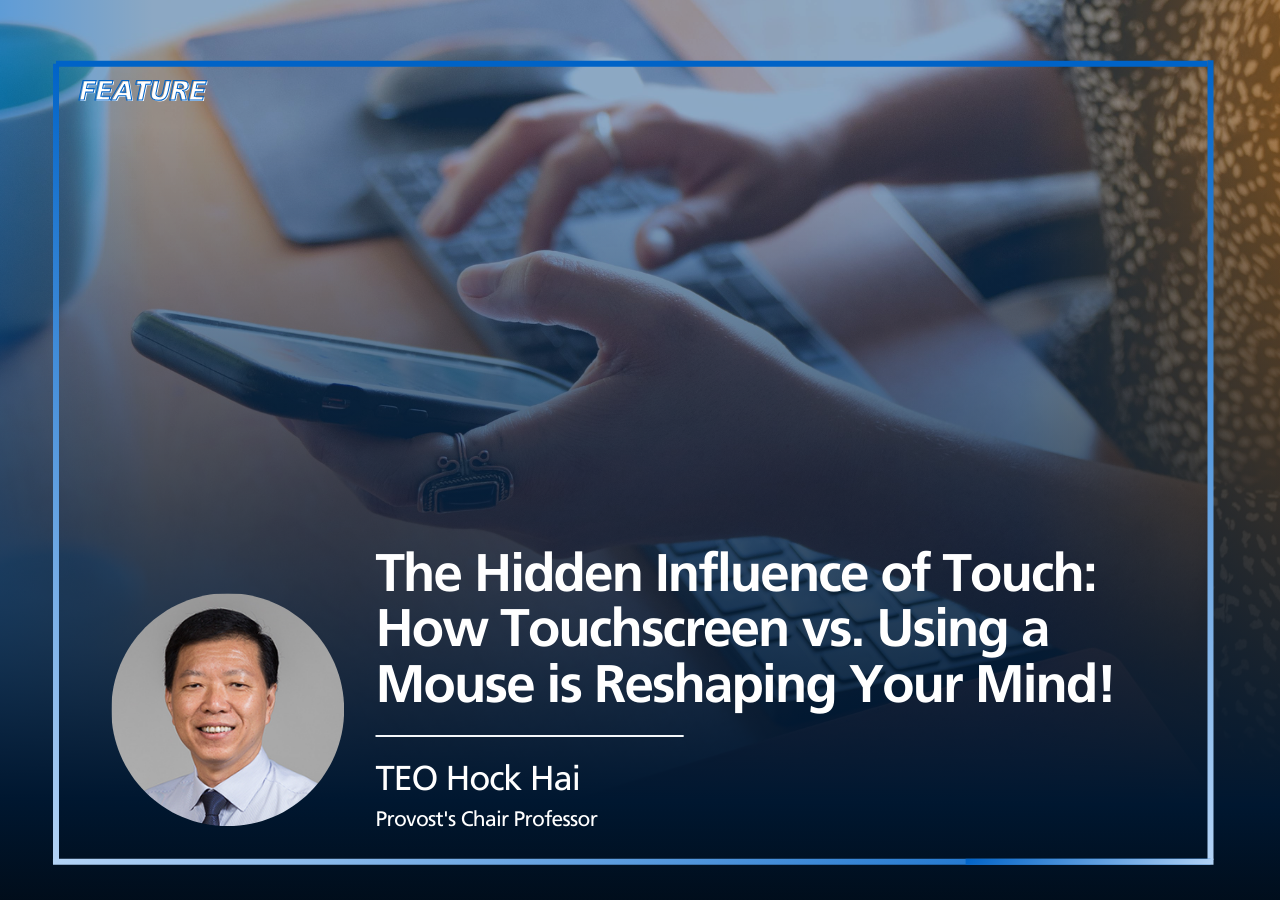 FEATURE

The Hidden Influence of Touch: How Touchscreen vs. Using a Mouse is Reshaping Your Mind!

TEO Hock Hai

Provost's Chair Professor